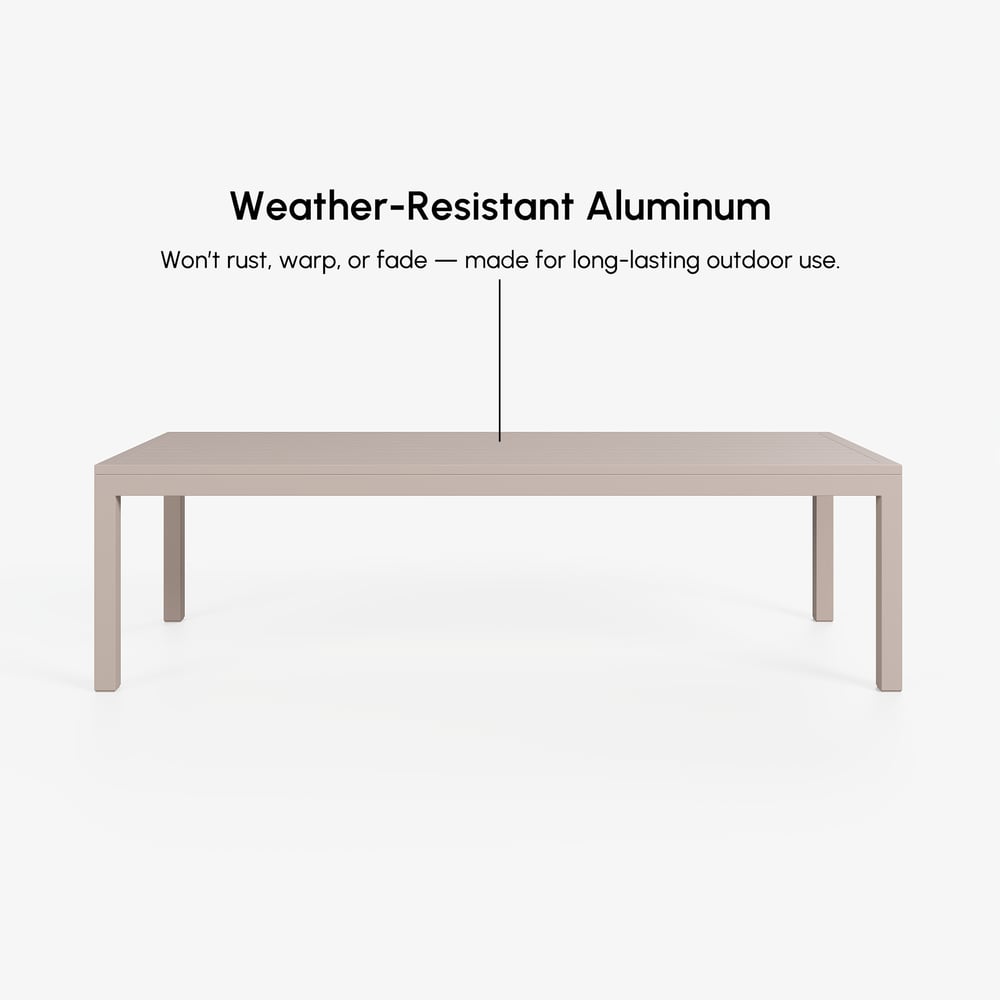 Weather-Resistant Aluminum

Won't rust, warp, or fade — made for long-lasting outdoor use.